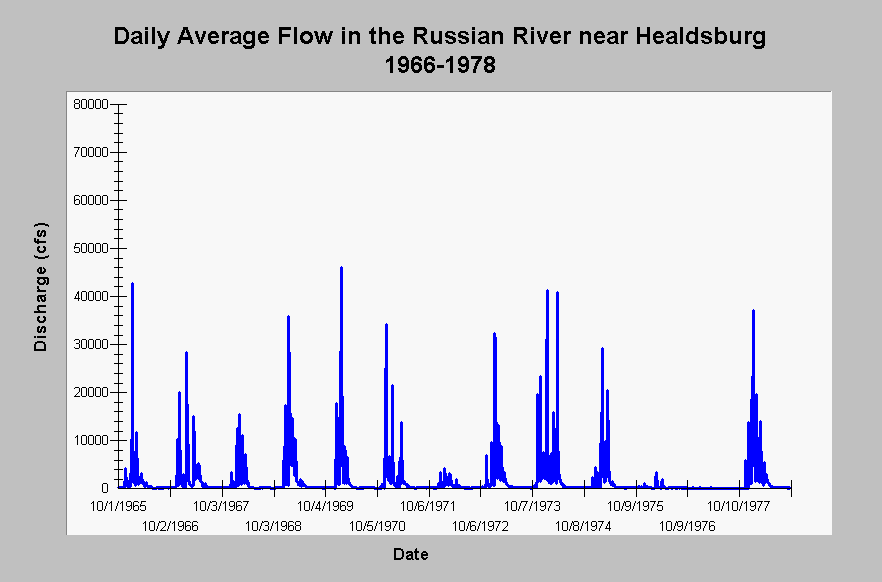 Daily Average Flow in the Russian River near Healdsburg
1966-1978

Discharge (cfs)

80000
70000
60000
50000
40000
30000
20000
10000
0

10/1/1965
10/2/1966
10/3/1967
10/3/1968
10/4/1969
10/5/1970
10/6/1971
10/6/1972
10/7/1973
10/8/1974
10/9/1975
10/9/1976
10/10/1977

Date